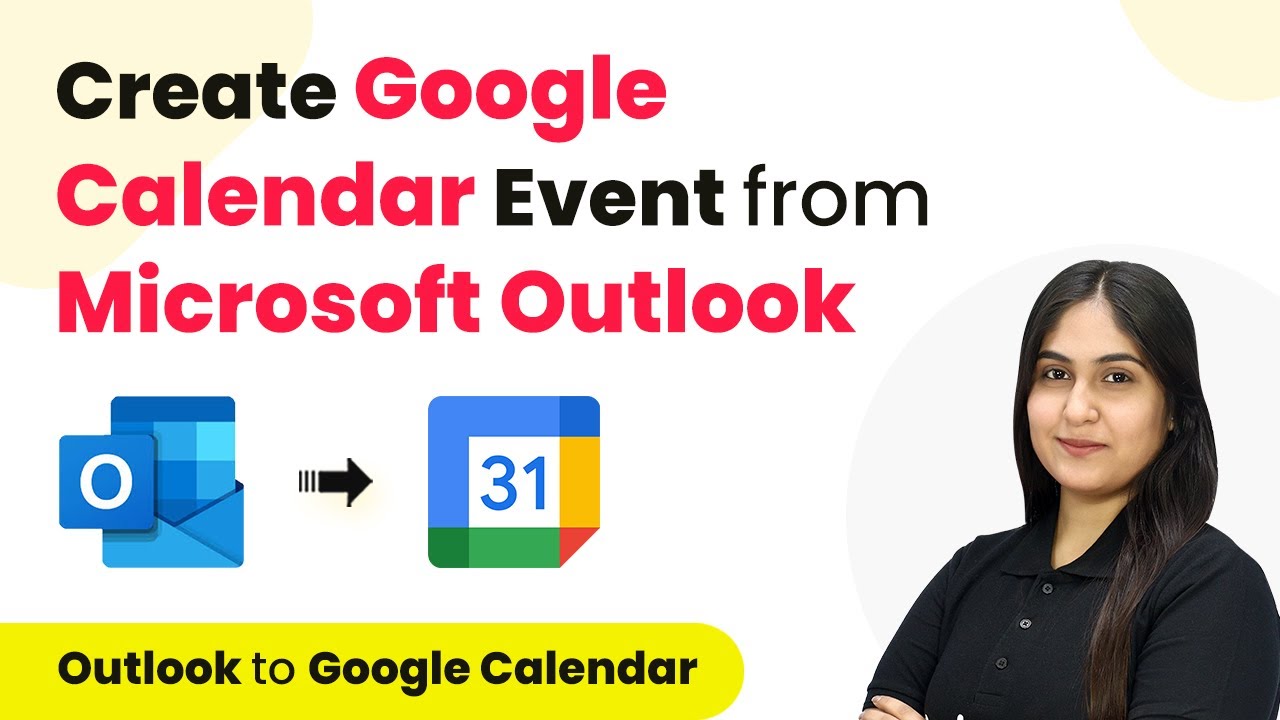 Create Google Calendar Event from Microsoft Outlook

O

31

Outlook to Google Calendar